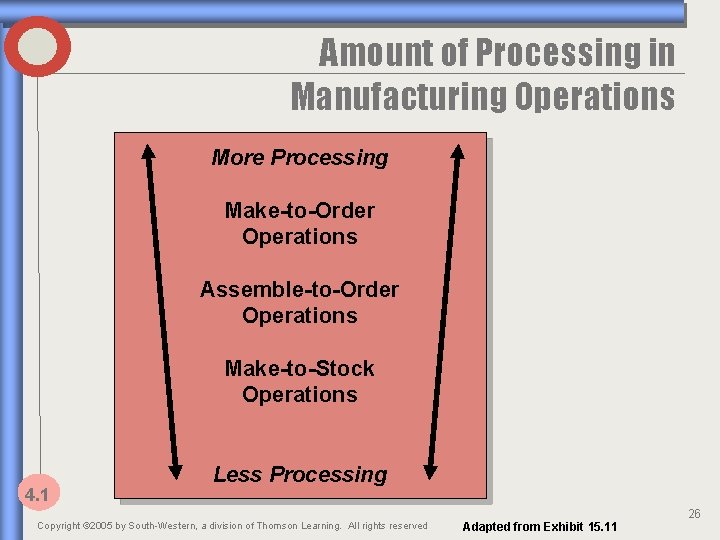 Amount of Processing in Manufacturing Operations

More Processing

Make-to-Order Operations

Assemble-to-Order Operations

Make-to-Stock Operations

Less Processing

4.1

Copyright ©2005 by South-Western, a division of Thomson Learning. All rights reserved

Adapted from Exhibit 15.11

26